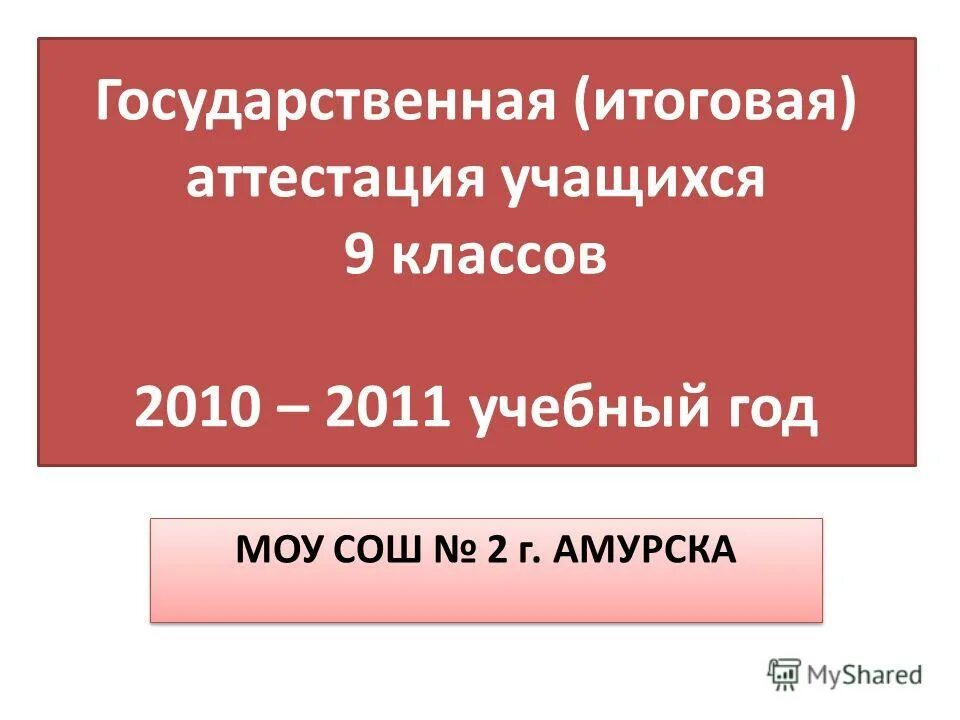 Государственная (итоговая) аттестация учащихся 9 классов

2010 – 2011 учебный год

МОУ СОШ № 2 г. АМУРСКА

MyShared